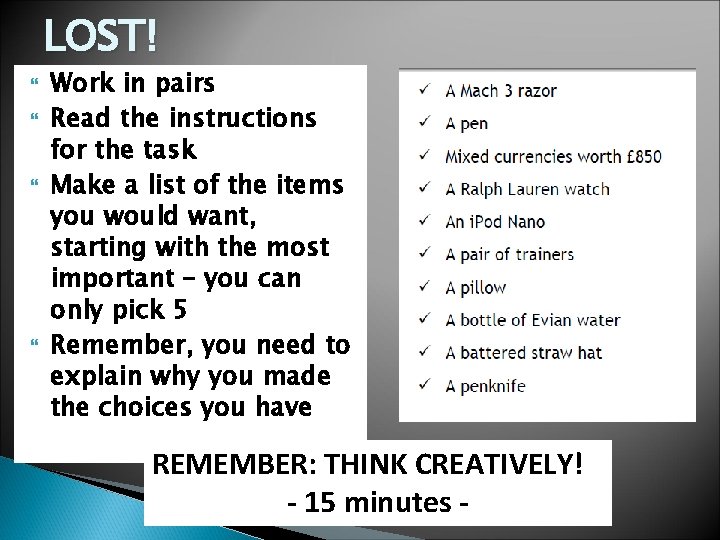 LOST!

Work in pairs

Read the instructions for the task

Make a list of the items you would want, starting with the most important – you can only pick 5

Remember, you need to explain why you made the choices you have

✓ A Mach 3 razor
✓ A pen
✓ Mixed currencies worth £850
✓ A Ralph Lauren watch
✓ An iPod Nano
✓ A pair of trainers
✓ A pillow
✓ A bottle of Evian water
✓ A battered straw hat
✓ A penknife

REMEMBER: THINK CREATIVELY!
- 15 minutes -